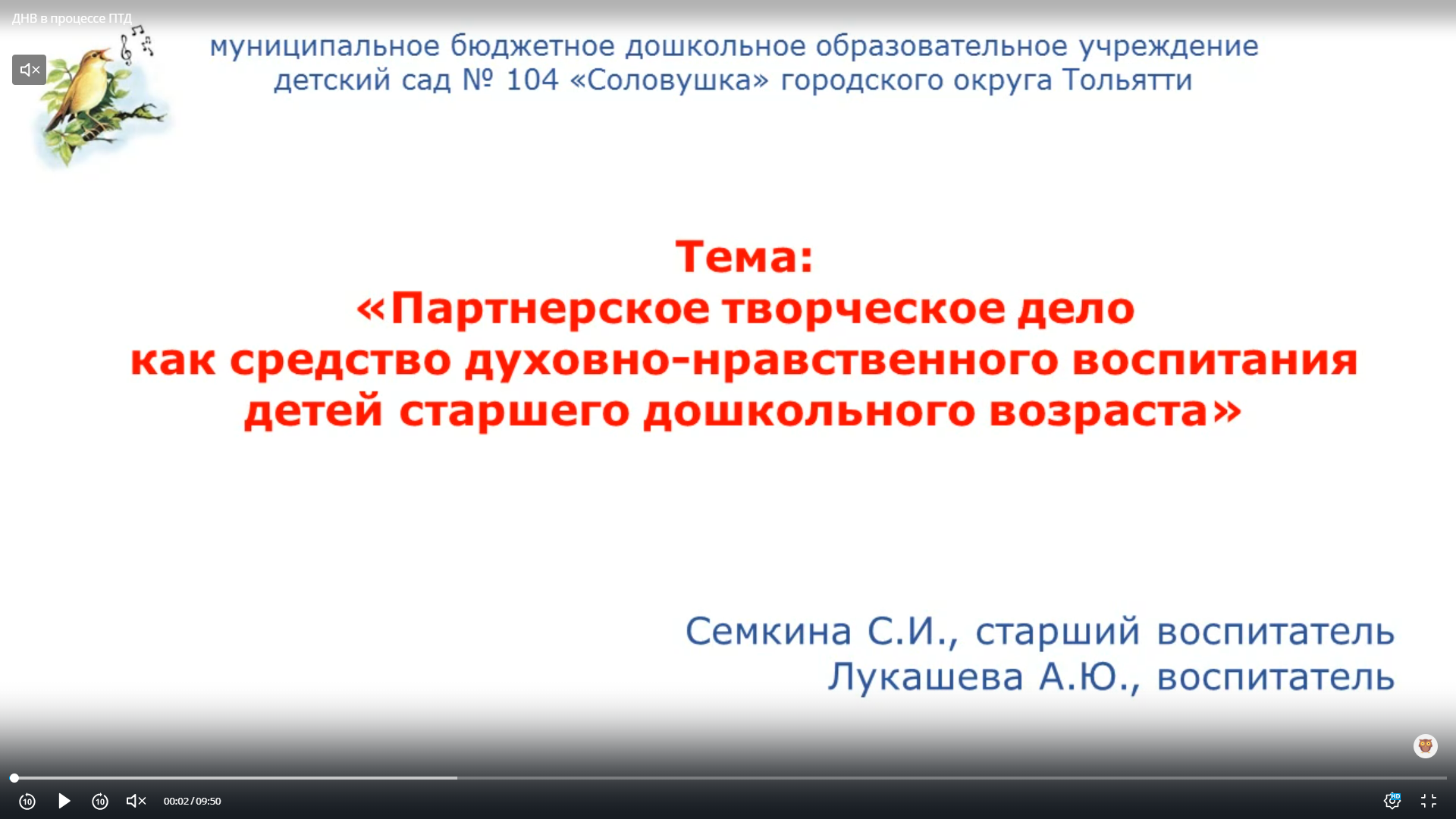 ДНВ в процессе ПТД

муниципальное бюджетное дошкольное образовательное учреждение детский сад № 104 «Соловушка» городского округа Тольятти

Тема:
«Партнерское творческое дело как средство духовно-нравственного воспитания детей старшего дошкольного возраста»

Семкина С.И., старший воспитатель
Лукашева А.Ю., воспитатель

10 10 00:02 / 09:50 HD